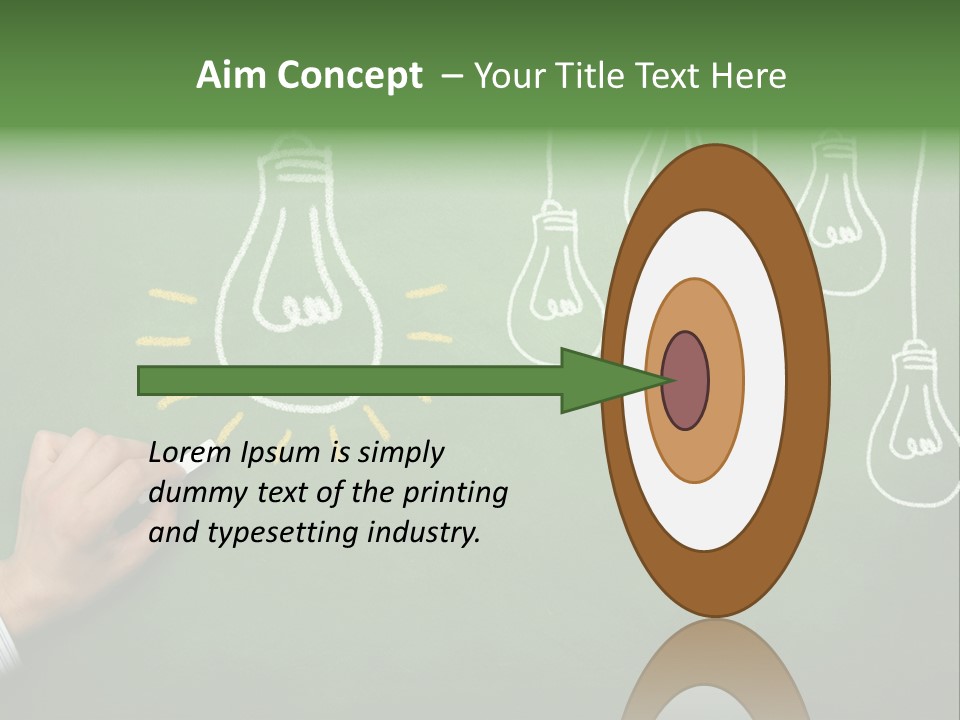 Aim Concept – Your Title Text Here

Lorem Ipsum is simply dummy text of the printing and typesetting industry.